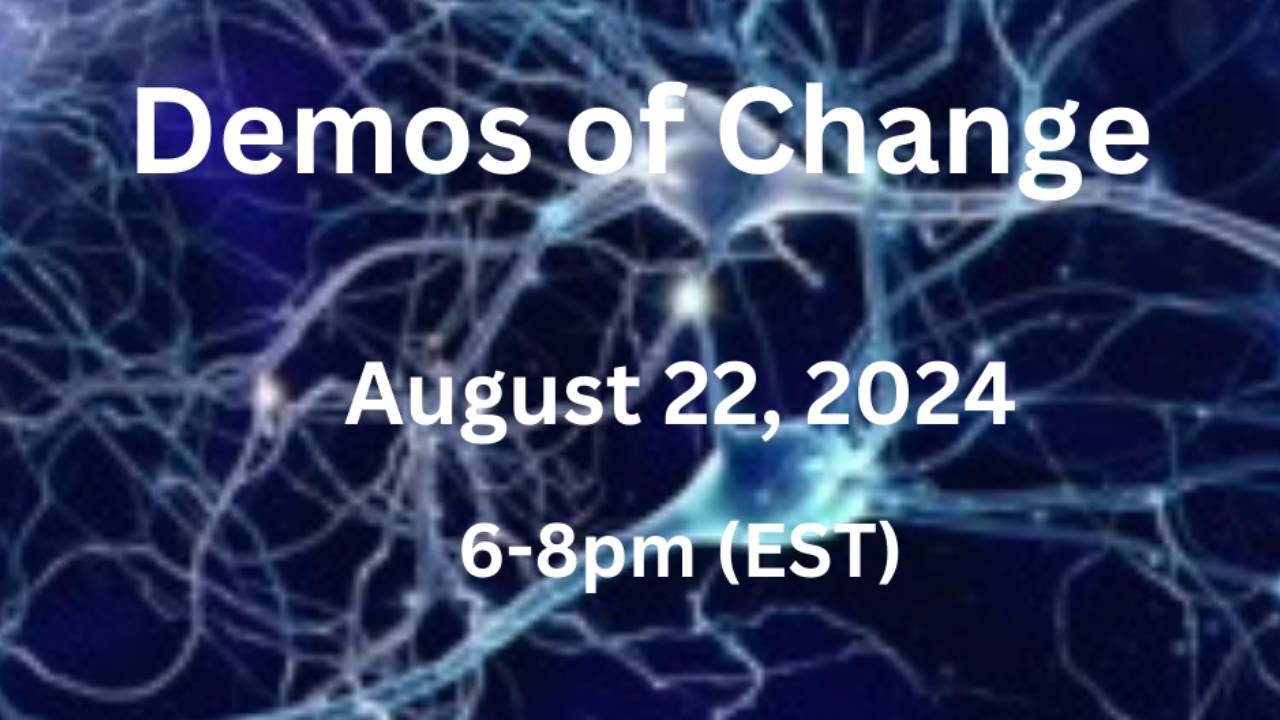 Demos of Change

August 22, 2024

6-8pm (EST)